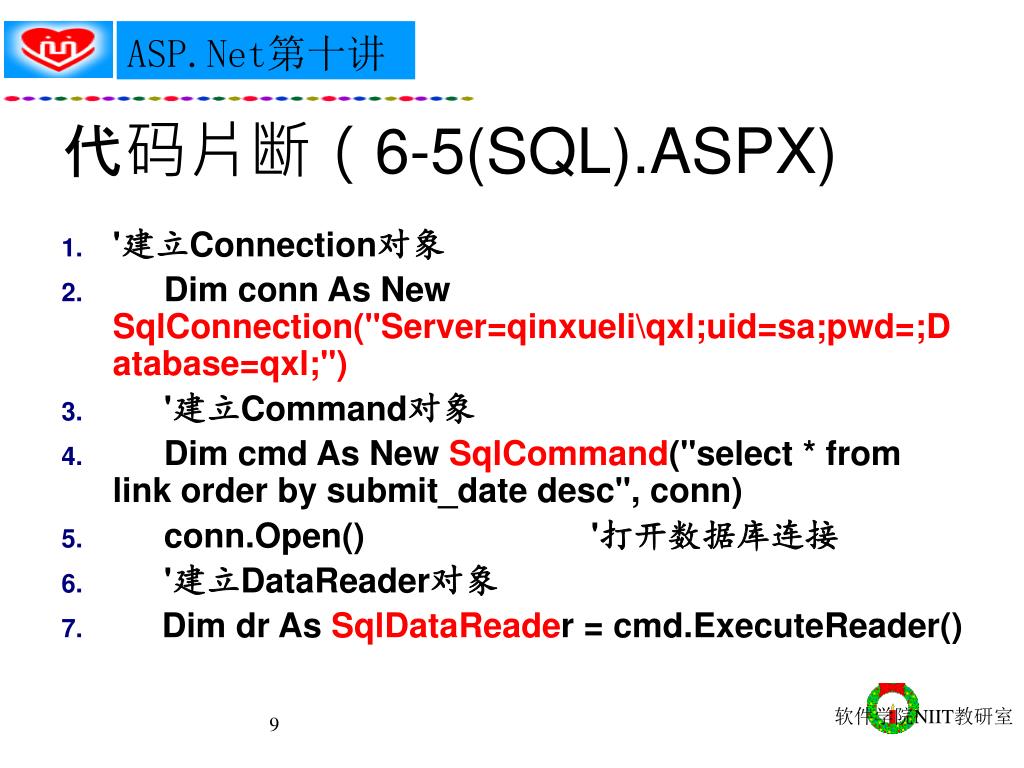 ASP.Net第十讲

代码片断（6-5(SQL).ASPX)

1. '建立Connection对象
2. Dim conn As New SqlConnection("Server=qinxueli\qxl;uid=sa;pwd=;Database=qxl;")
3. '建立Command对象
4. Dim cmd As New SqlCommand("select * from link order by submit_date desc", conn)
5. conn.Open() '打开数据库连接
6. '建立DataReader对象
7. Dim dr As SqlDataReader = cmd.ExecuteReader()

9

软件学院NIIT教研室